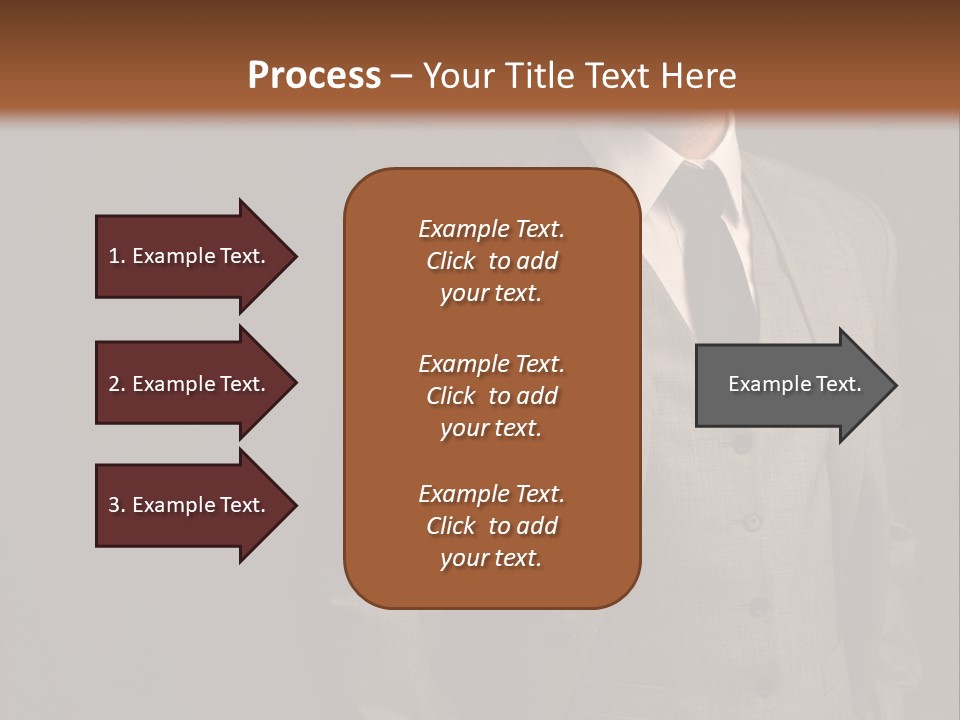 Process – Your Title Text Here

1. Example Text.

2. Example Text.

3. Example Text.

Example Text. Click to add your text.

Example Text. Click to add your text.

Example Text. Click to add your text.

Example Text.